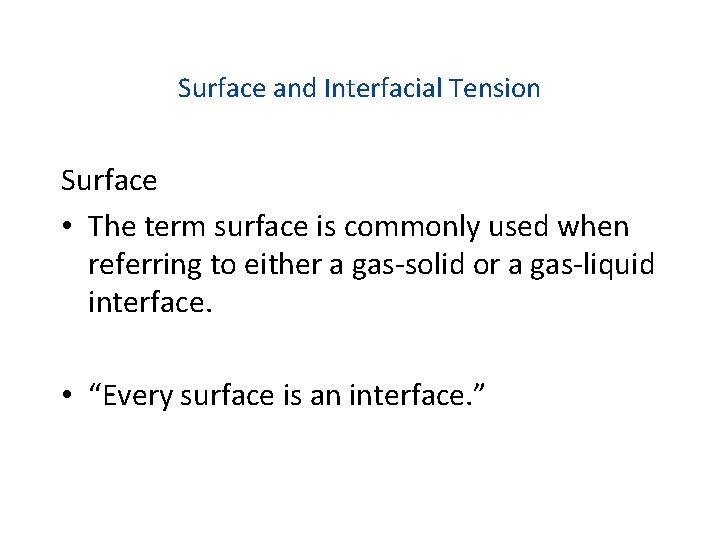 Surface and Interfacial Tension

Surface

• The term surface is commonly used when referring to either a gas-solid or a gas-liquid interface.

• “Every surface is an interface.”